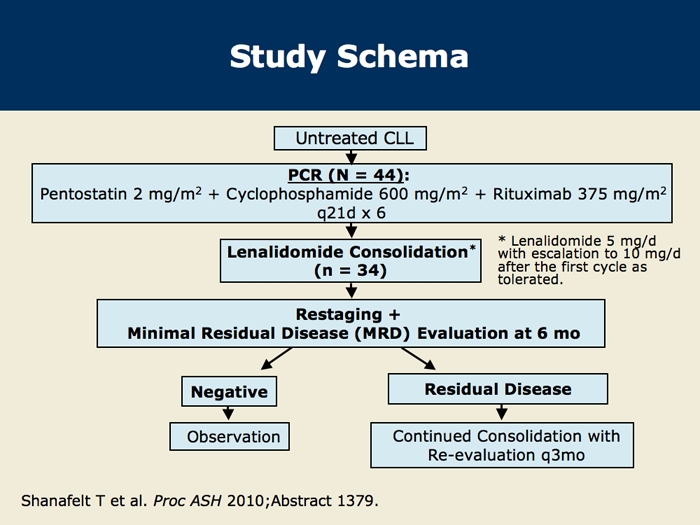 Study Schema

Untreated CLL

PCR (N = 44):
Pentostatin 2 mg/m$^2$ + Cyclophosphamide 600 mg/m$^2$ + Rituximab 375 mg/m$^2$ q21d x 6

Lenalidomide Consolidation*
(n = 34)

* Lenalidomide 5 mg/d with escalation to 10 mg/d after the first cycle as tolerated.

Restaging +
Minimal Residual Disease (MRD) Evaluation at 6 mo

Negative

Observation

Residual Disease

Continued Consolidation with Re-evaluation q3mo

Shanafelt T et al. Proc ASH 2010;Abstract 1379.